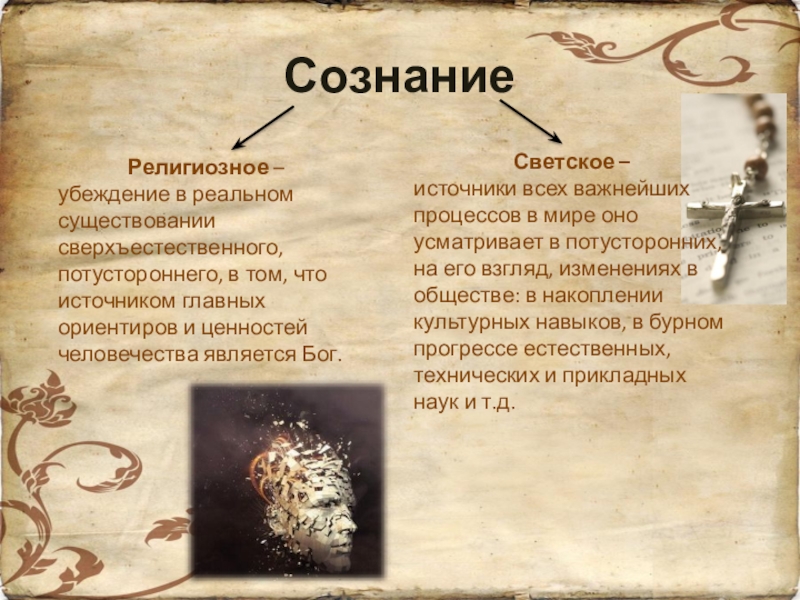 Сознание

Религиозное – убеждение в реальном существовании сверхъестественного, потустороннего, в том, что источником главных ориентиров и ценностей человечества является Бог.

Светское – источники всех важнейших процессов в мире оно усматривает в потусторонних, на его взгляд, изменениях в обществе: в накоплении культурных навыков, в бурном прогрессе естественных, технических и прикладных наук и т.д.